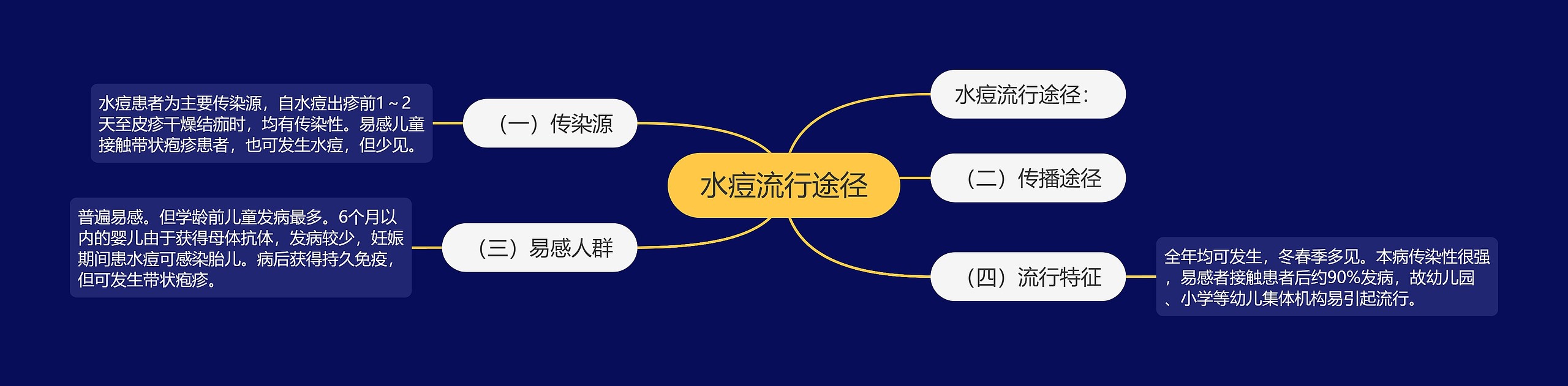 水痘流行途径

水痘流行途径：

（一）传染源

水痘患者为主要传染源，自水痘出疹前1～2天至皮疹干燥结痂时，均有传染性。易感儿童接触带状疱疹患者，也可发生水痘，但少见。

（二）传播途径

（三）易感人群

普遍易感。但学龄前儿童发病最多。6个月以内的婴儿由于获得母体抗体，发病较少，妊娠期间患水痘可感染胎儿。病后获得持久免疫，但可发生带状疱疹。

（四）流行特征

全年均可发生，冬春季多见。本病传染性很强，易感者接触患者后约90%发病，故幼儿园、小学等幼儿集体机构易引起流行。